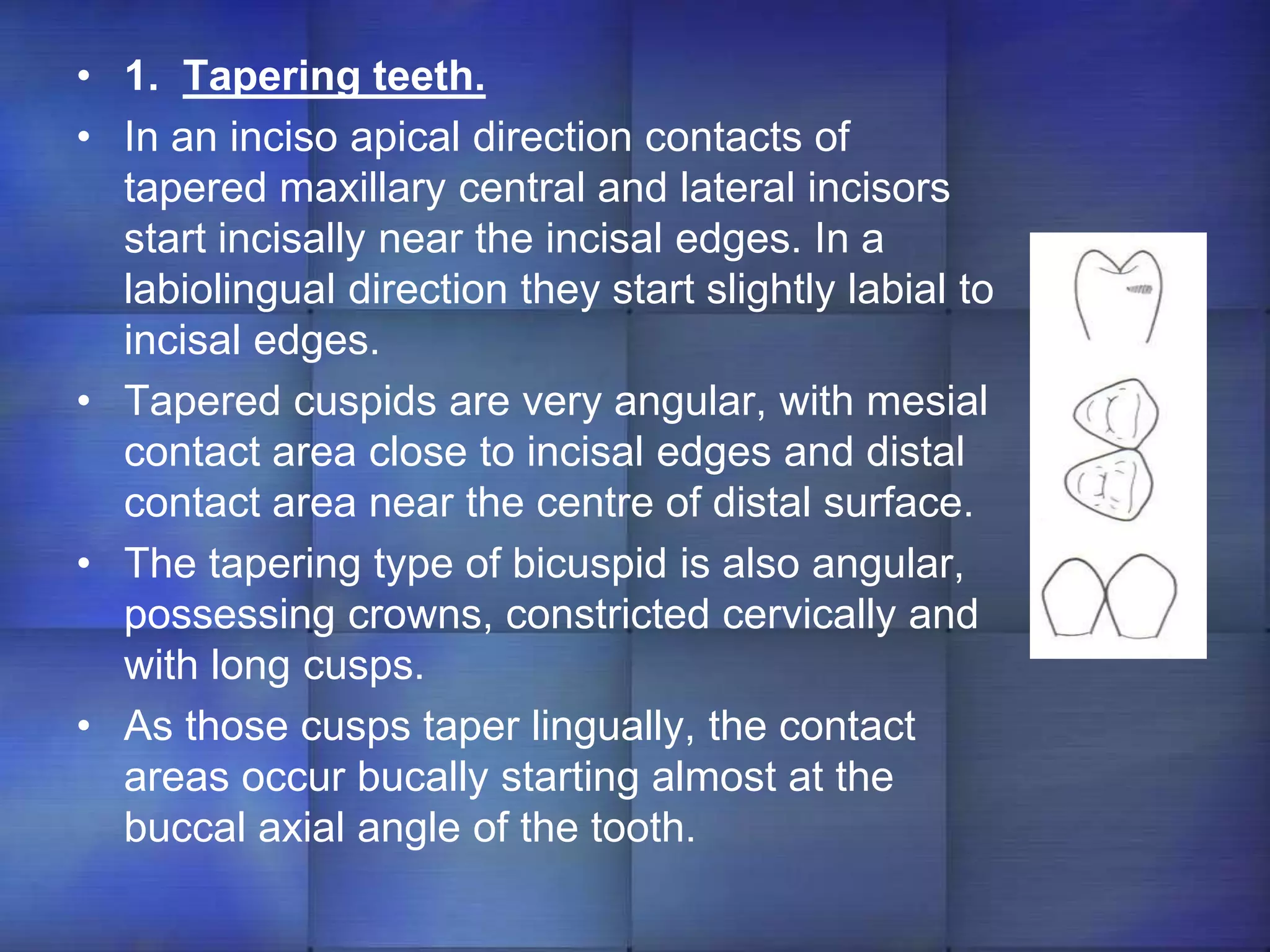 • 1. Tapering teeth.

• In an inciso apical direction contacts of tapered maxillary central and lateral incisors start incisally near the incisal edges. In a labiolingual direction they start slightly labial to incisal edges.

• Tapered cuspids are very angular, with mesial contact area close to incisal edges and distal contact area near the centre of distal surface.

• The tapering type of bicuspid is also angular, possessing crowns, constricted cervically and with long cusps.

• As those cusps taper lingually, the contact areas occur bucally starting almost at the buccal axial angle of the tooth.